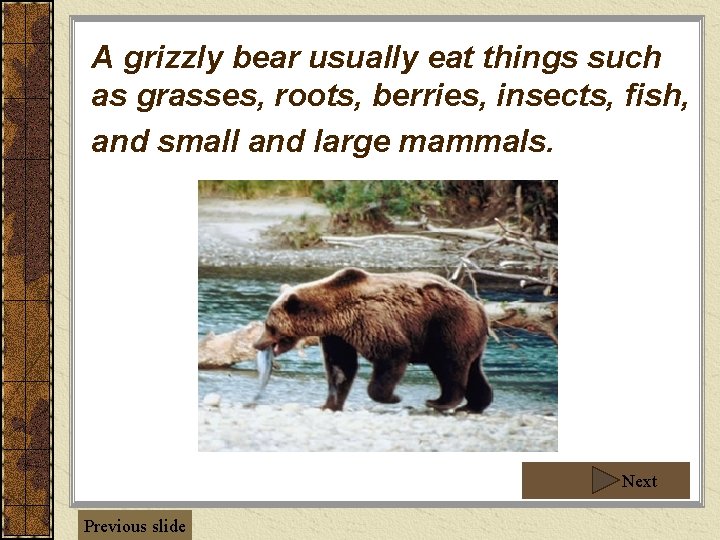 A grizzly bear usually eat things such as grasses, roots, berries, insects, fish, and small and large mammals.

Next

Previous slide